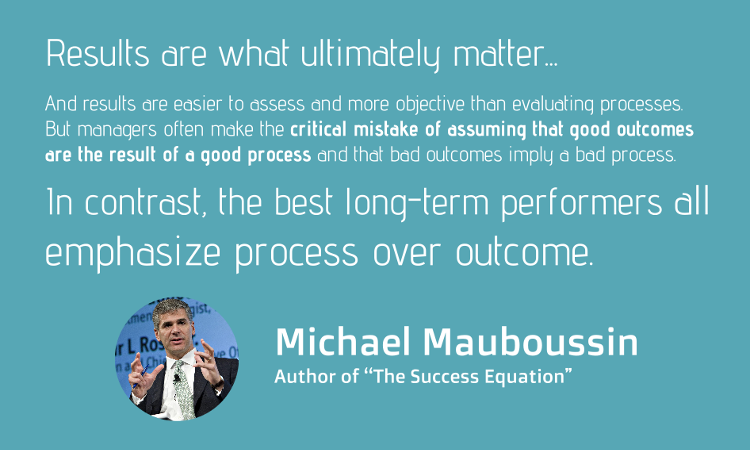 Results are what ultimately matter...

And results are easier to assess and more objective than evaluating processes. But managers often make the critical mistake of assuming that good outcomes are the result of a good process and that bad outcomes imply a bad process.

In contrast, the best long-term performers all emphasize process over outcome.

Michael Mauboussin
Author of "The Success Equation"